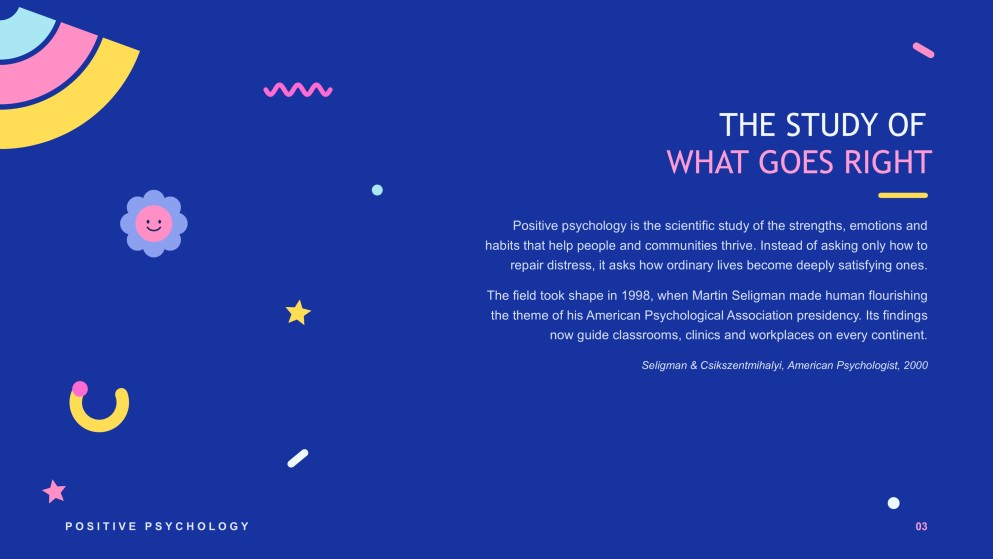 THE STUDY OF
WHAT GOES RIGHT

Positive psychology is the scientific study of the strengths, emotions and habits that help people and communities thrive. Instead of asking only how to repair distress, it asks how ordinary lives become deeply satisfying ones.

The field took shape in 1998, when Martin Seligman made human flourishing the theme of his American Psychological Association presidency. Its findings now guide classrooms, clinics and workplaces on every continent.

Seligman & Csikszentmihalyi, American Psychologist, 2000

POSITIVE PSYCHOLOGY

03